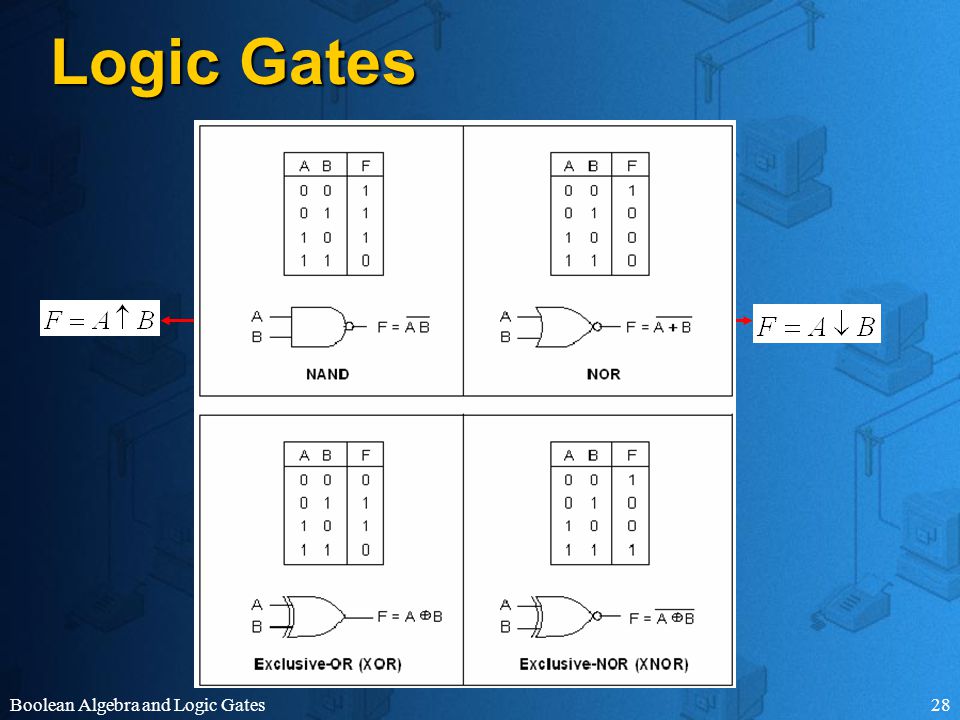 Logic Gates

$F = A \uparrow B$

| A | B | F |
|---|---|---|
| 0 | 0 | 1 |
| 0 | 1 | 1 |
| 1 | 0 | 1 |
| 1 | 1 | 0 |

A
B
$F = \overline{AB}$

NAND

| A | B | F |
|---|---|---|
| 0 | 0 | 1 |
| 0 | 1 | 0 |
| 1 | 0 | 0 |
| 1 | 1 | 0 |

A
B
$F = \overline{A + B}$

NOR

$F = A \downarrow B$

| A | B | F |
|---|---|---|
| 0 | 0 | 0 |
| 0 | 1 | 1 |
| 1 | 0 | 1 |
| 1 | 1 | 0 |

A
B
$F = A \oplus B$

Exclusive-OR (XOR)

| A | B | F |
|---|---|---|
| 0 | 0 | 1 |
| 0 | 1 | 0 |
| 1 | 0 | 0 |
| 1 | 1 | 1 |

A
B
$F = \overline{A \oplus B}$

Exclusive-NOR (XNOR)

Boolean Algebra and Logic Gates

28